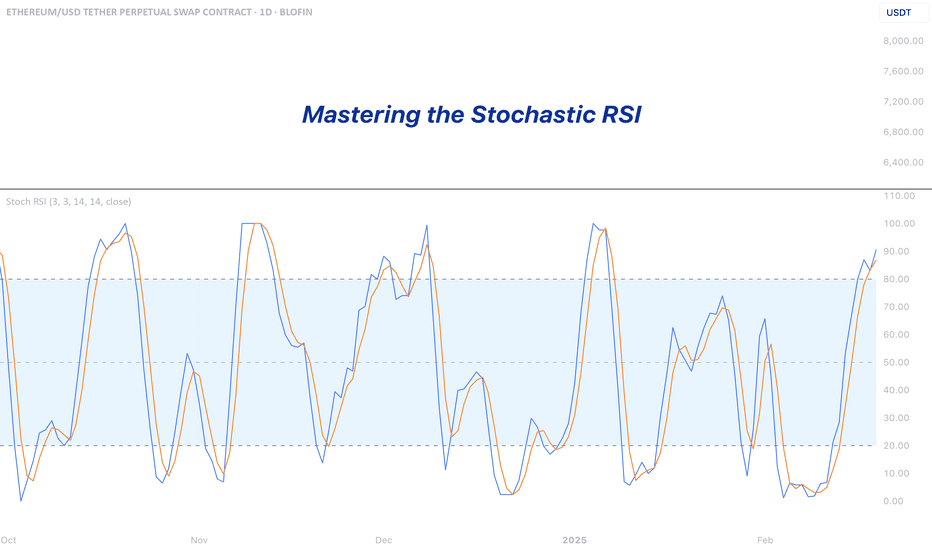 ETHEREUM/USD TETHER PERPETUAL SWAP CONTRACT · 1D · BLOFIN

USDT

8,000.00
7,600.00
7,200.00
6,800.00
6,400.00

Mastering the Stochastic RSI

Stoch RSI (3, 3, 14, 14, close)

110.00
100.00
90.00
80.00
70.00
60.00
50.00
40.00
30.00
20.00
10.00
0.00

Oct
Nov
Dec
2025
Feb